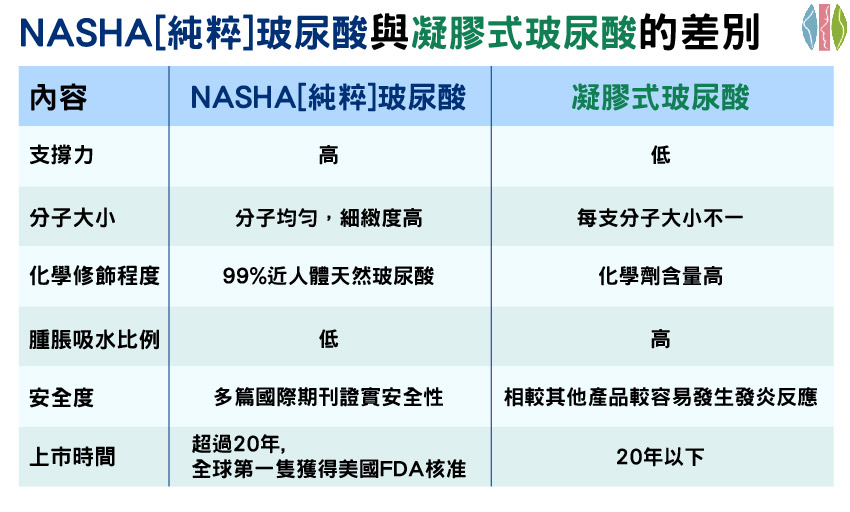 NASHA[純粹]玻尿酸與凝膠式玻尿酸的差別

| 內容 | NASHA[純粹]玻尿酸 | 凝膠式玻尿酸 |
|---|---|---|
| 支撐力 | 高 | 低 |
| 分子大小 | 分子均勻，細緻度高 | 每支分子大小不一 |
| 化學修飾程度 | 99%近人體天然玻尿酸 | 化學劑含量高 |
| 腫脹吸水比例 | 低 | 高 |
| 安全度 | 多篇國際期刊證實安全性 | 相較其他產品較容易發生發炎反應 |
| 上市時間 | 超過20年, 全球第一隻獲得美國FDA核准 | 20年以下 |